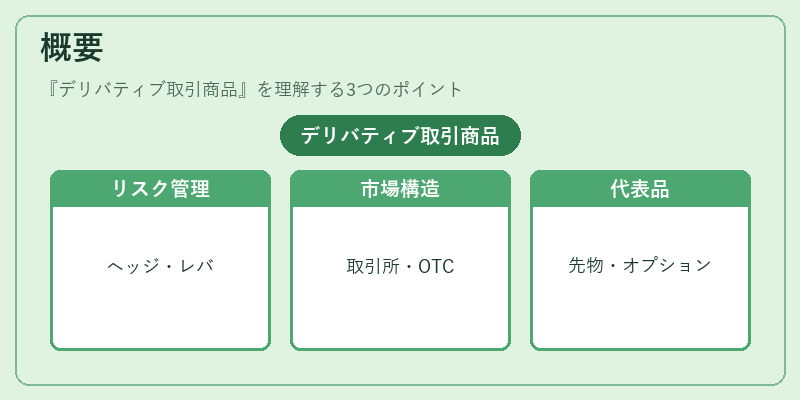 概要

『デリバティブ取引商品』を理解する3つのポイント

デリバティブ取引商品

リスク管理

ヘッジ・レバ

市場構造

取引所・OTC

代表品

先物・オプション